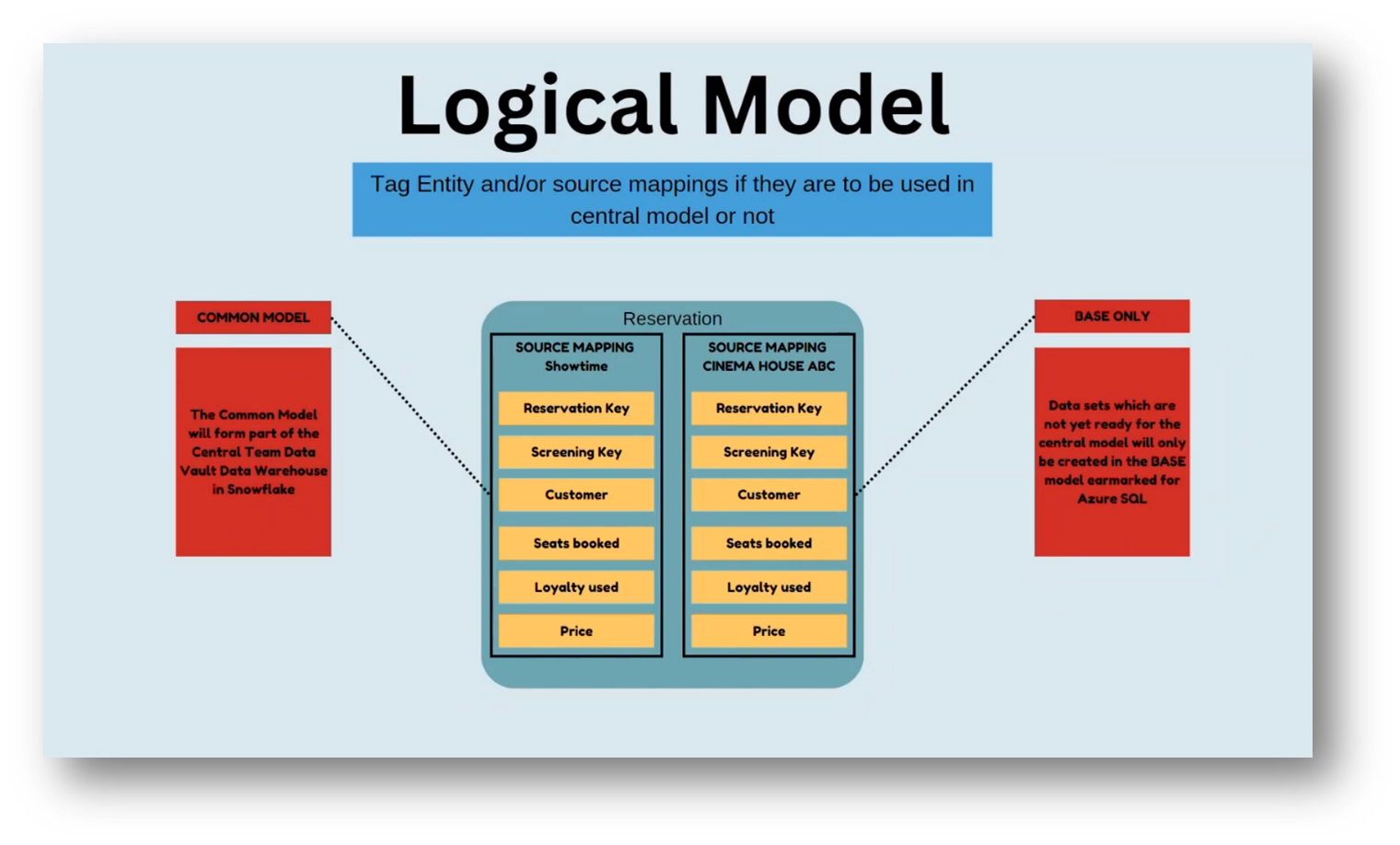 Logical Model

Tag Entity and/or source mappings if they are to be used in central model or not

COMMON MODEL

The Common Model will form part of the Central Team Data Vault Data Warehouse in Snowflake

Reservation

SOURCE MAPPING Showtime

Reservation Key

Screening Key

Customer

Seats booked

Loyalty used

Price

SOURCE MAPPING CINEMA HOUSE ABC

Reservation Key

Screening Key

Customer

Seats booked

Loyalty used

Price

BASE ONLY

Data sets which are not yet ready for the central model will only be created in the BASE model earmarked for Azure SQL